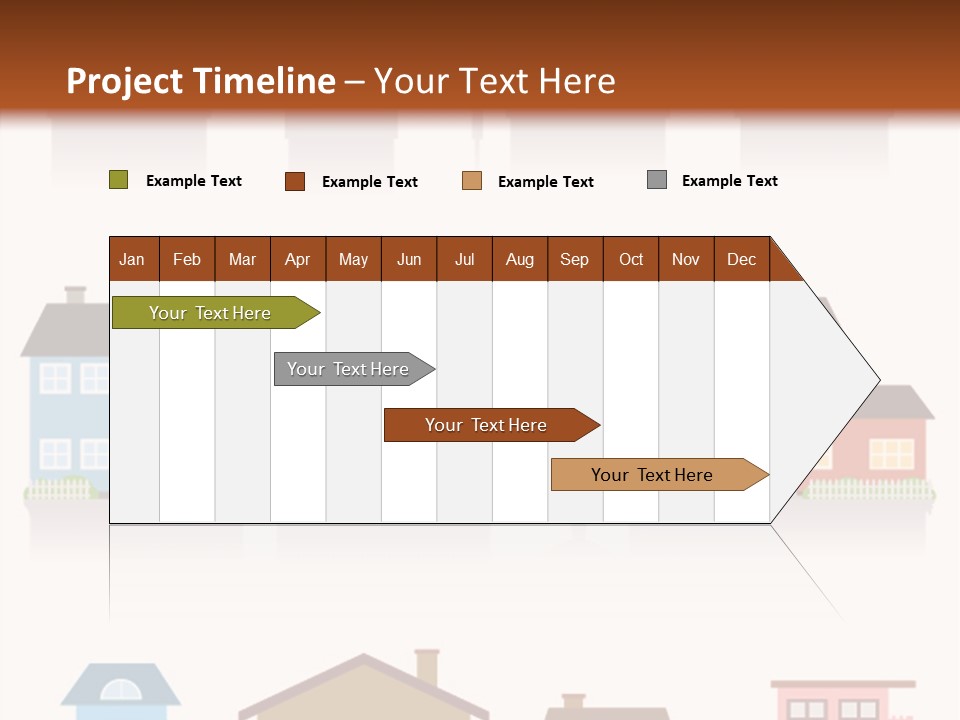 Project Timeline – Your Text Here

Example Text
Example Text
Example Text
Example Text

| Jan | Feb | Mar | Apr | May | Jun | Jul | Aug | Sep | Oct | Nov | Dec |
|---|---|---|---|---|---|---|---|---|---|---|---|

Your Text Here
Your Text Here
Your Text Here
Your Text Here